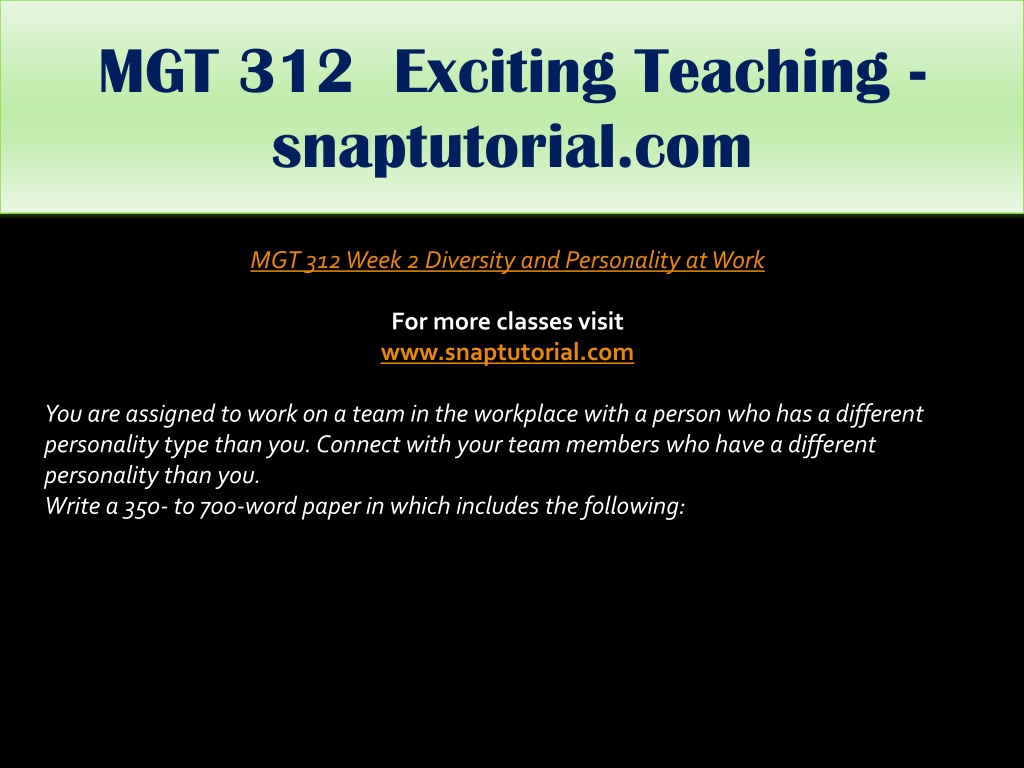 MGT 312 Exciting Teaching - snaptutorial.com

MGT 312 Week 2 Diversity and Personality at Work

For more classes visit
www.snaptutorial.com

You are assigned to work on a team in the workplace with a person who has a different personality type than you. Connect with your team members who have a different personality than you.
Write a 350- to 700-word paper in which includes the following: